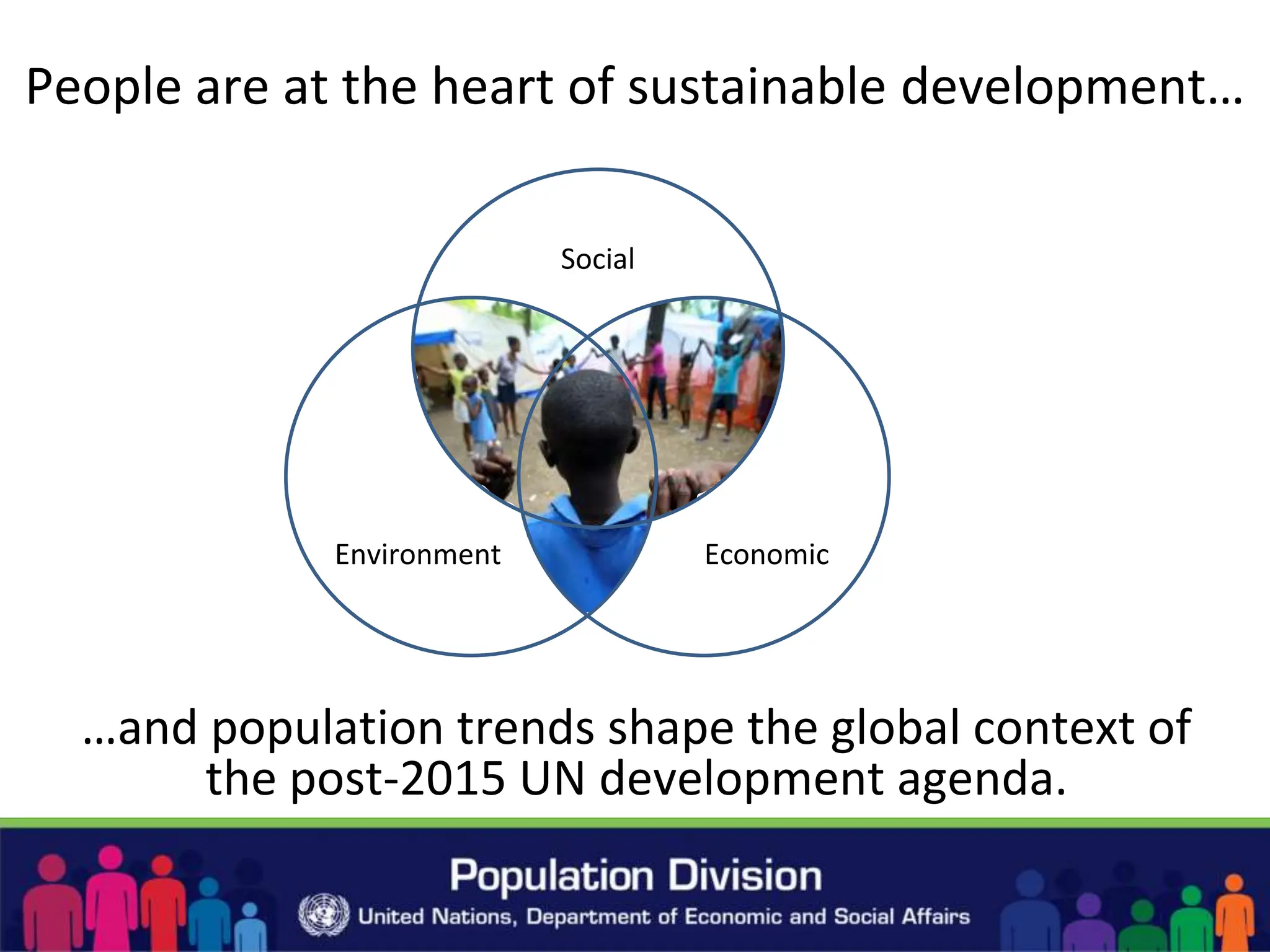 People are at the heart of sustainable development…

Social

Environment

Economic

…and population trends shape the global context of the post-2015 UN development agenda.

Population Division

United Nations, Department of Economic and Social Affairs